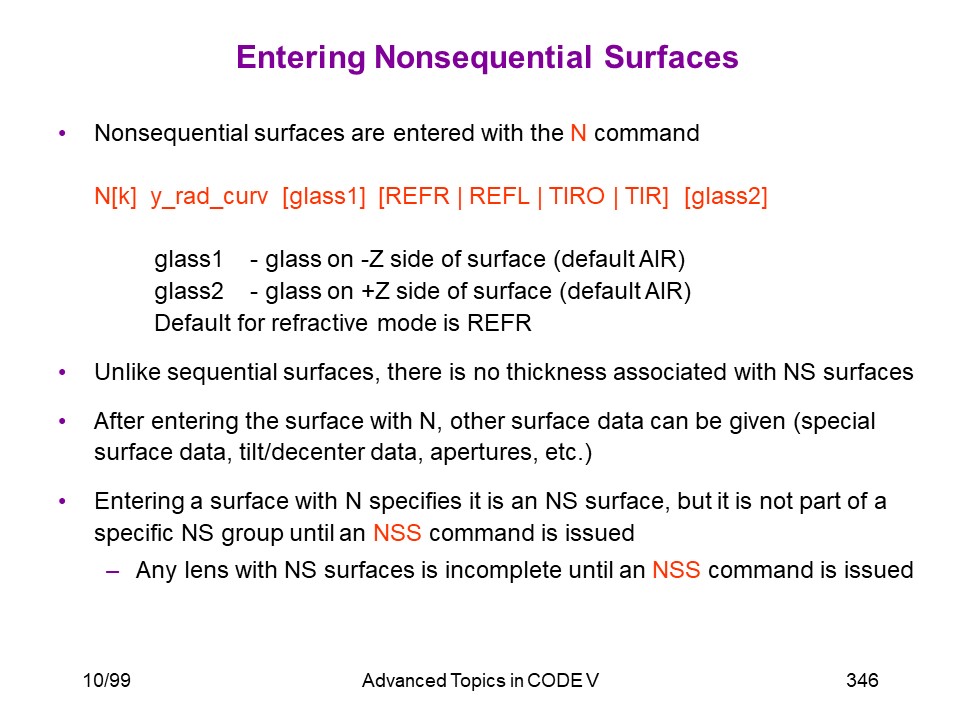 Entering Nonsequential Surfaces

• Nonsequential surfaces are entered with the N command

N[k] y_rad_curv [glass1] [REFR | REFL | TIRO | TIR] [glass2]

glass1 - glass on -Z side of surface (default AIR)
glass2 - glass on +Z side of surface (default AIR)
Default for refractive mode is REFR

• Unlike sequential surfaces, there is no thickness associated with NS surfaces

• After entering the surface with N, other surface data can be given (special surface data, tilt/decenter data, apertures, etc.)

• Entering a surface with N specifies it is an NS surface, but it is not part of a specific NS group until an NSS command is issued
– Any lens with NS surfaces is incomplete until an NSS command is issued

10/99 Advanced Topics in CODE V 346